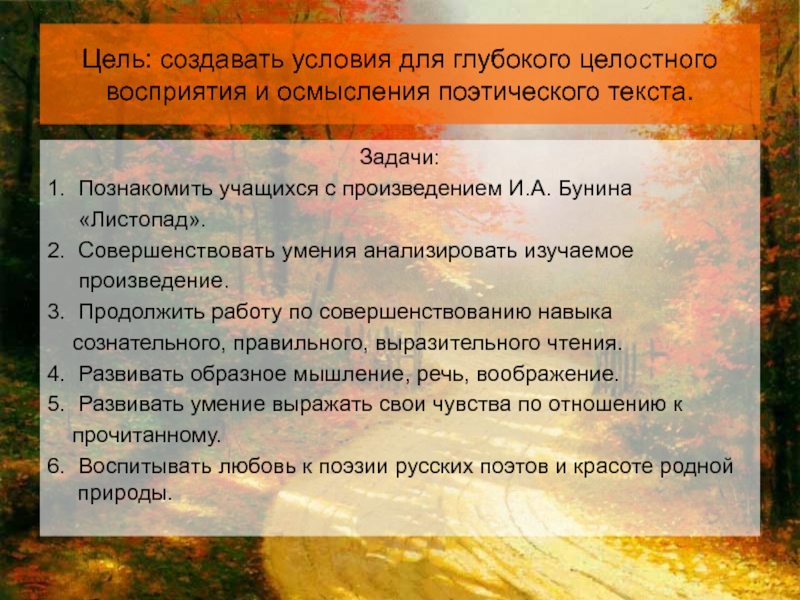 Цель: создавать условия для глубокого целостного восприятия и осмысления поэтического текста.

Задачи:

1. Познакомить учащихся с произведением И.А. Бунина «Листопад».
2. Совершенствовать умения анализировать изучаемое произведение.
3. Продолжить работу по совершенствованию навыка сознательного, правильного, выразительного чтения.
4. Развивать образное мышление, речь, воображение.
5. Развивать умение выражать свои чувства по отношению к прочитанному.
6. Воспитывать любовь к поэзии русских поэтов и красоте родной природы.